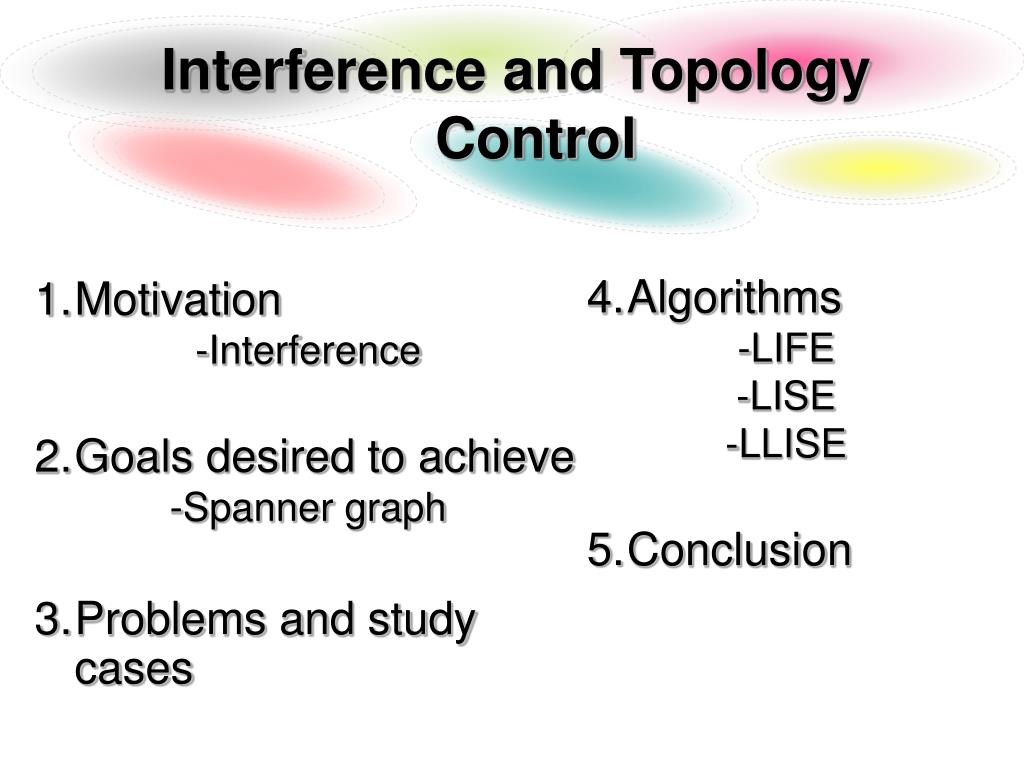 Interference and Topology Control

1.Motivation
-Interference

2.Goals desired to achieve
-Spanner graph

3.Problems and study cases

4.Algorithms
-LIFE
-LISE
-LLISE

5.Conclusion